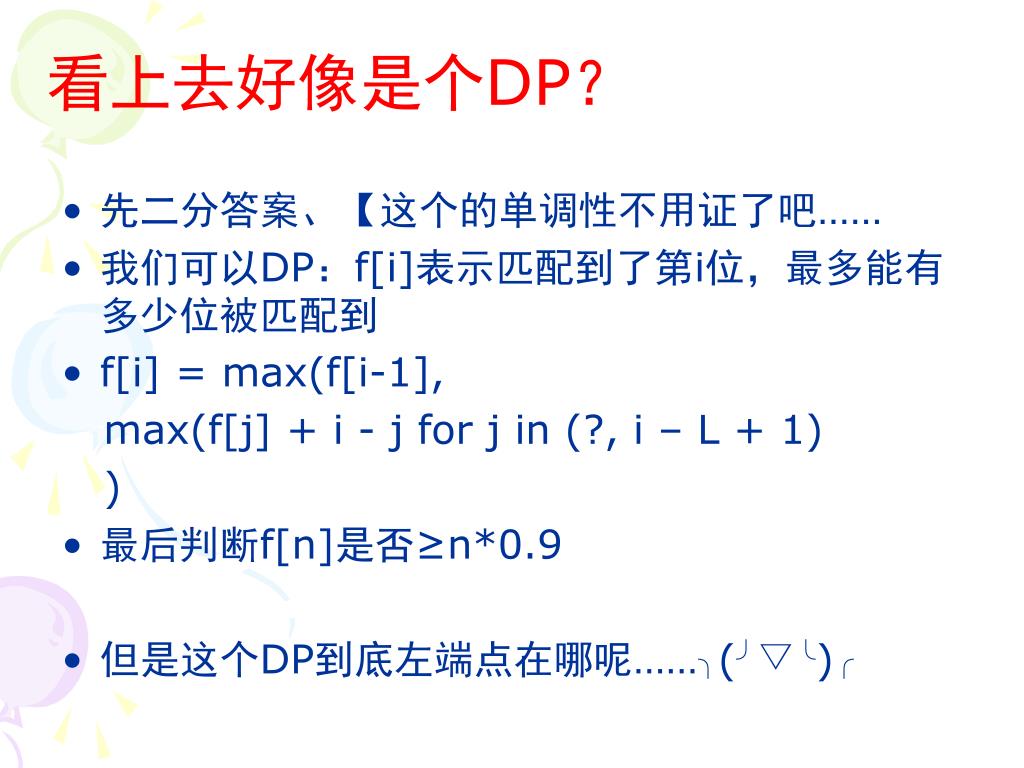 看上去好像是个DP？

• 先二分答案、【这个的单调性不用证了吧……
• 我们可以DP：f[i]表示匹配到了第i位，最多能有多少位被匹配到
• f[i] = max(f[i-1],
max(f[j] + i - j for j in (?, i – L + 1)
)
• 最后判断f[n]是否≥n*0.9

• 但是这个DP到底左端点在哪呢……╮(╯▽╰)╭